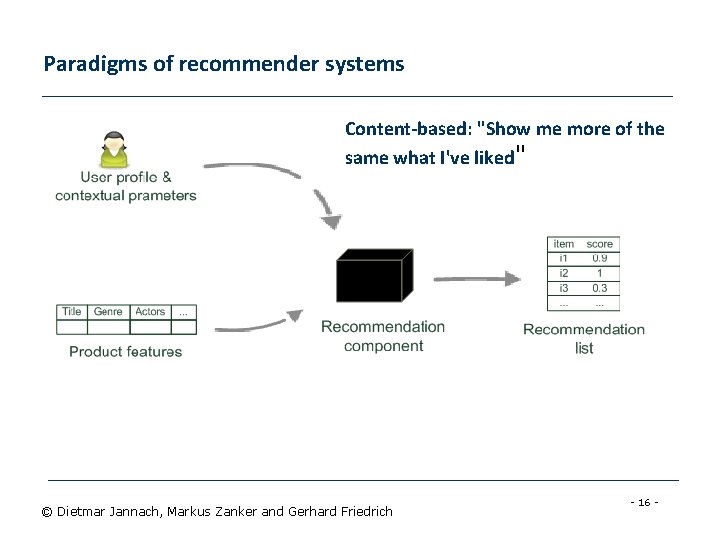 Paradigms of recommender systems

Content-based: "Show me more of the same what I've liked"

User profile & contextual prameters

| Title | Genre | Actors | ... |
|---|---|---|---|
| | | | |

Product features

Recommendation component

| item | score |
|---|---|
| i1 | 0.9 |
| i2 | 1 |
| i3 | 0.3 |
| ... | ... |

Recommendation list

© Dietmar Jannach, Markus Zanker and Gerhard Friedrich

- 16 -